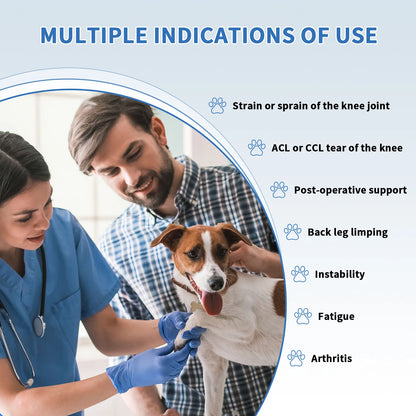 MULTIPLE INDICATIONS OF USE

Strain or sprain of the knee joint

ACL or CCL tear of the knee

Post-operative support

Back leg limping

Instability

Fatigue

Arthritis